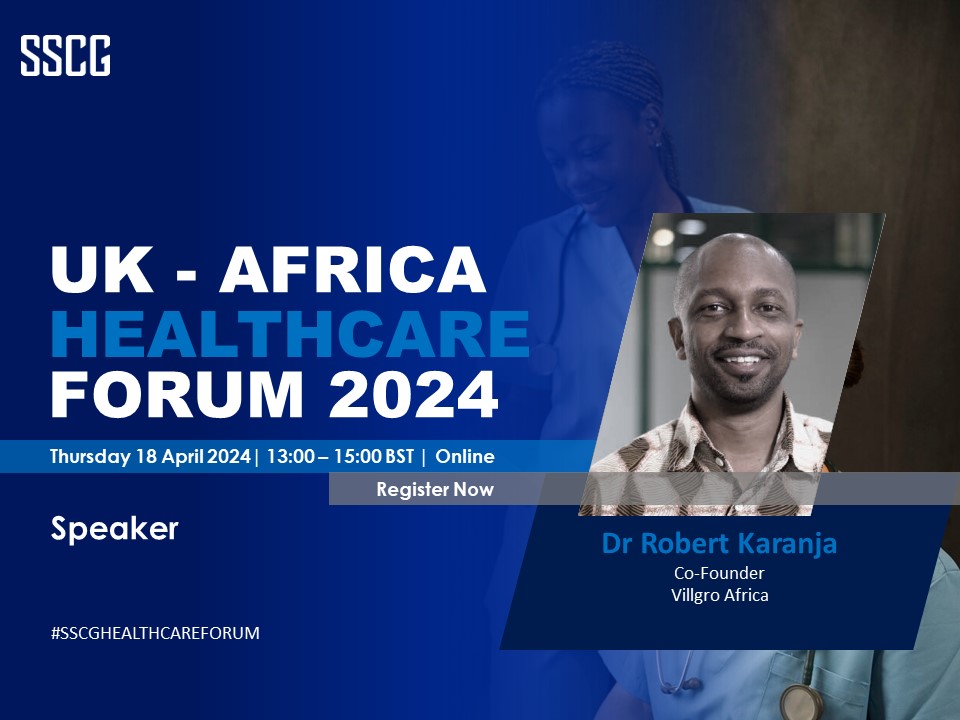 SSCG

UK - AFRICA
HEALTHCARE
FORUM 2024

Thursday 18 April 2024 | 13:00 – 15:00 BST | Online

Register Now

Speaker

Dr Robert Karanja
Co-Founder
Villgro Africa

#SSCGHEALTHCAREFORUM